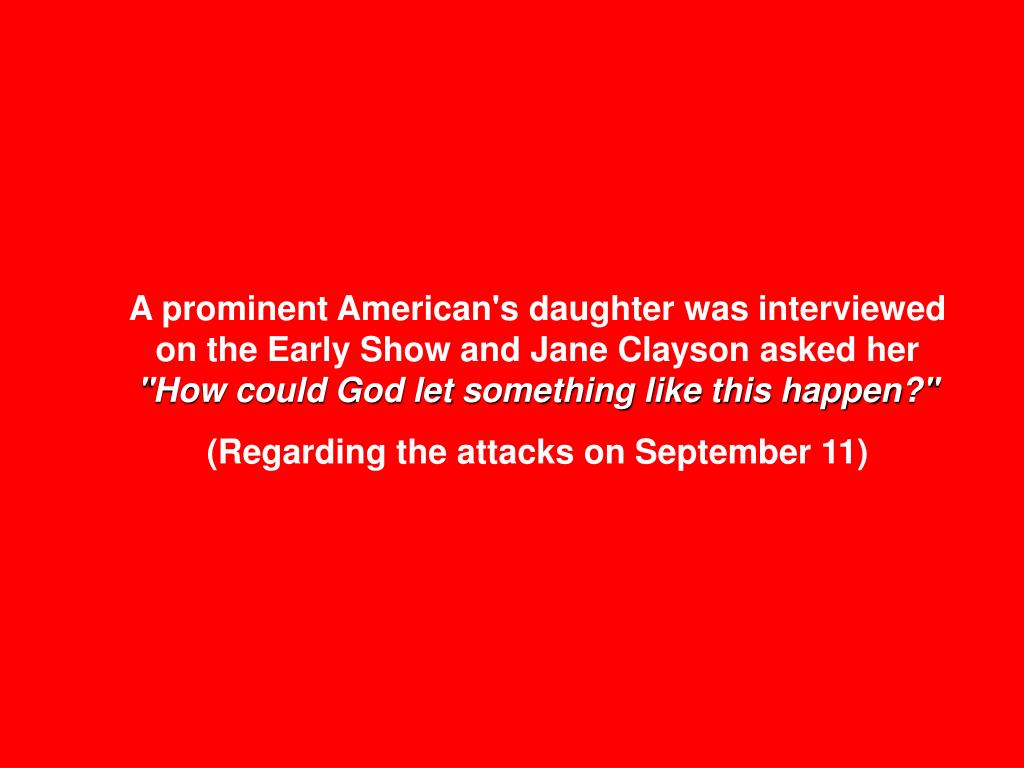 A prominent American's daughter was interviewed on the Early Show and Jane Clayson asked her "How could God let something like this happen?"

(Regarding the attacks on September 11)